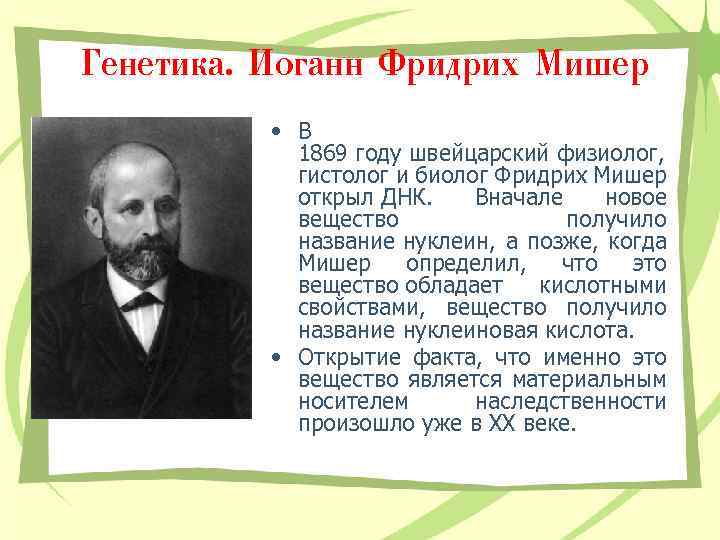 Генетика. Иоганн Фридрих Мишер

• В 1869 году швейцарский физиолог, гистолог и биолог Фридрих Мишер открыл ДНК. Вначале новое вещество получило название нуклеин, а позже, когда Мишер определил, что это вещество обладает кислотными свойствами, вещество получило название нуклеиновая кислота.
• Открытие факта, что именно это вещество является материальным носителем наследственности произошло уже в XX веке.